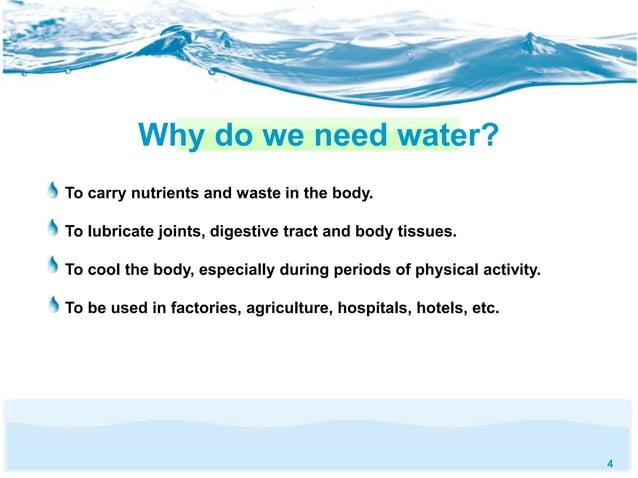 Why do we need water?

To carry nutrients and waste in the body.

To lubricate joints, digestive tract and body tissues.

To cool the body, especially during periods of physical activity.

To be used in factories, agriculture, hospitals, hotels, etc.

4